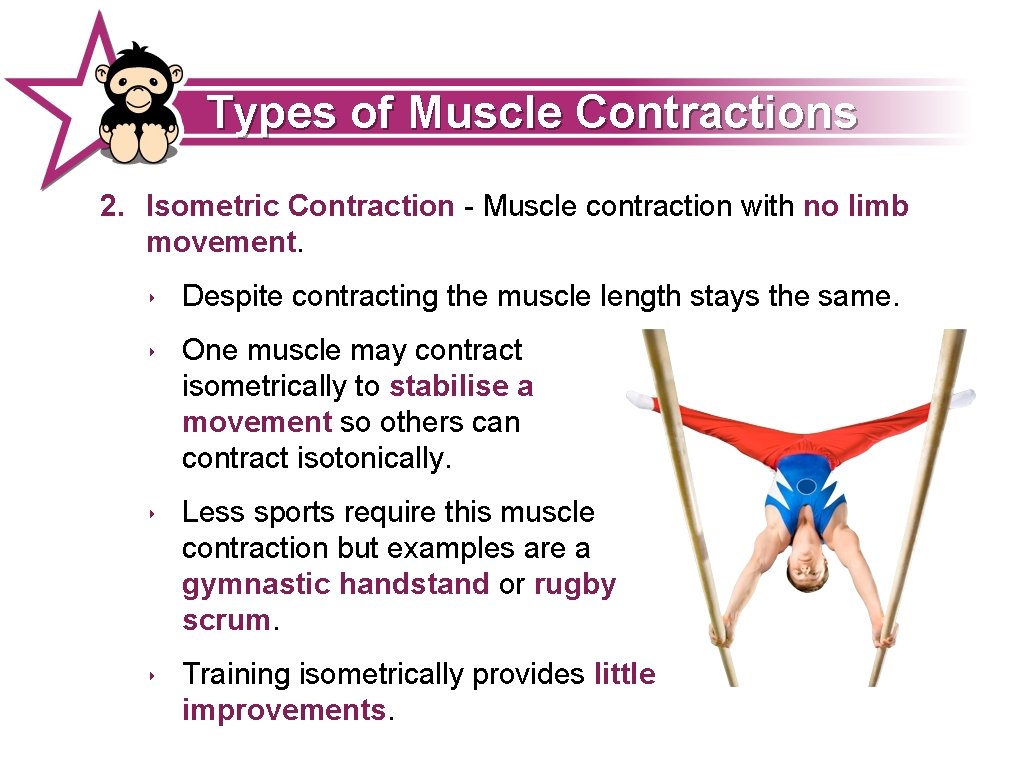 Types of Muscle Contractions

2. Isometric Contraction - Muscle contraction with no limb movement.

‣ Despite contracting the muscle length stays the same.

‣ One muscle may contract isometrically to stabilise a movement so others can contract isotonically.

‣ Less sports require this muscle contraction but examples are a gymnastic handstand or rugby scrum.

‣ Training isometrically provides little improvements.